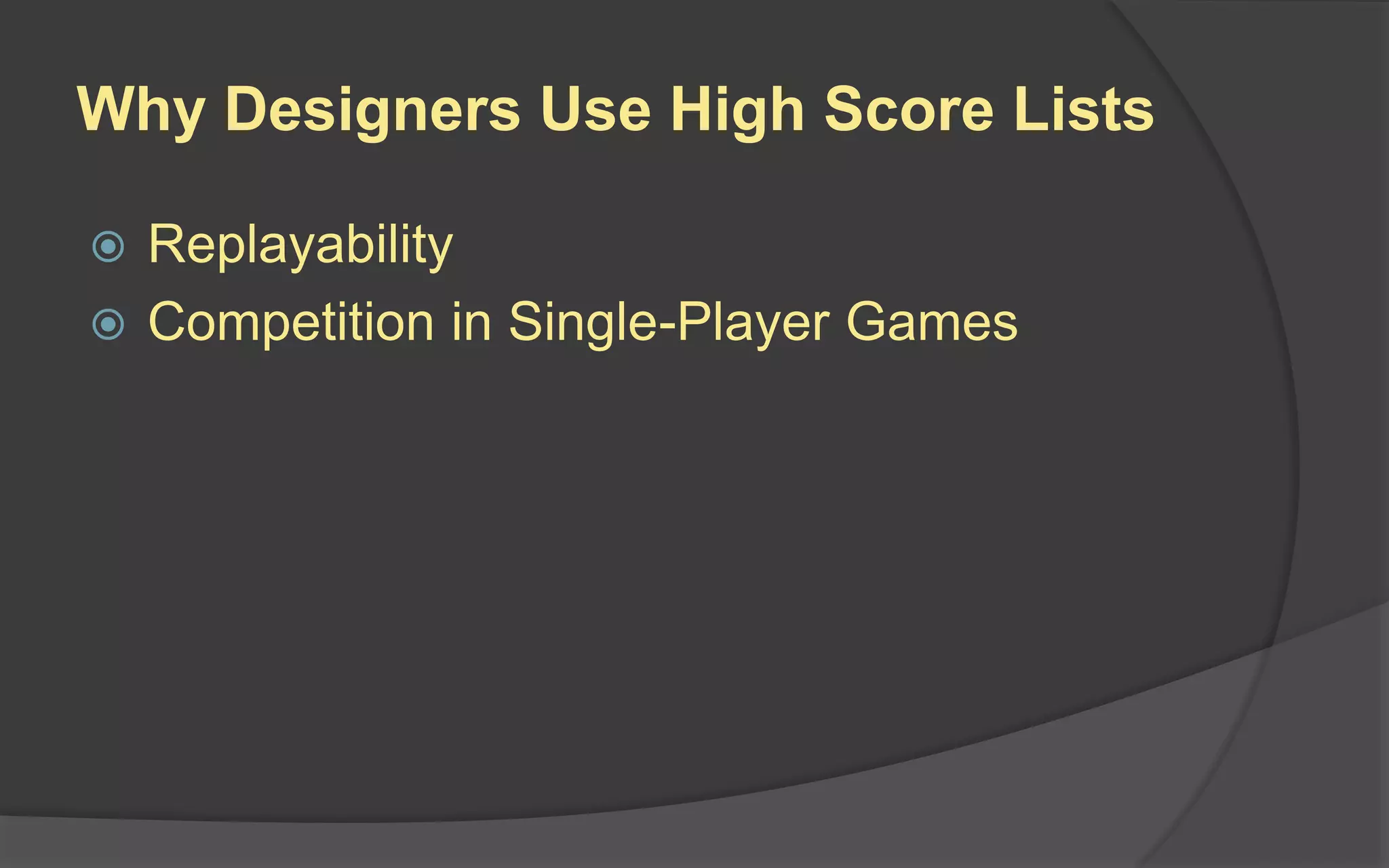 Why Designers Use High Score Lists

Replayability
Competition in Single-Player Games